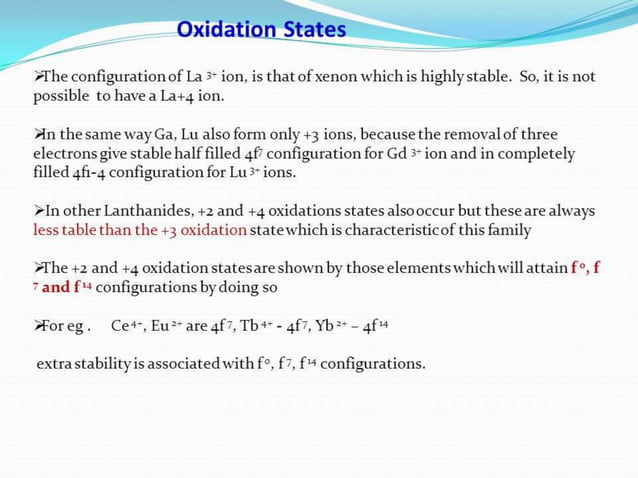 Oxidation States

➢The configuration of La $^{3+}$ ion, is that of xenon which is highly stable. So, it is not possible to have a La+4 ion.

➢In the same way Ga, Lu also form only +3 ions, because the removal of three electrons give stable half filled $4f^7$ configuration for Gd $^{3+}$ ion and in completely filled 4f1-4 configuration for Lu $^{3+}$ ions.

➢In other Lanthanides, +2 and +4 oxidations states also occur but these are always less table than the +3 oxidation state which is characteristic of this family

➢The +2 and +4 oxidation states are shown by those elements which will attain $f^0$, $f^7$ and $f^{14}$ configurations by doing so

➢For eg . Ce $^{4+}$, Eu $^{2+}$ are $4f^7$, Tb $^{4+}$ - $4f^7$, Yb $^{2+}$ – $4f^{14}$

extra stability is associated with $f^0$, $f^7$, $f^{14}$ configurations.